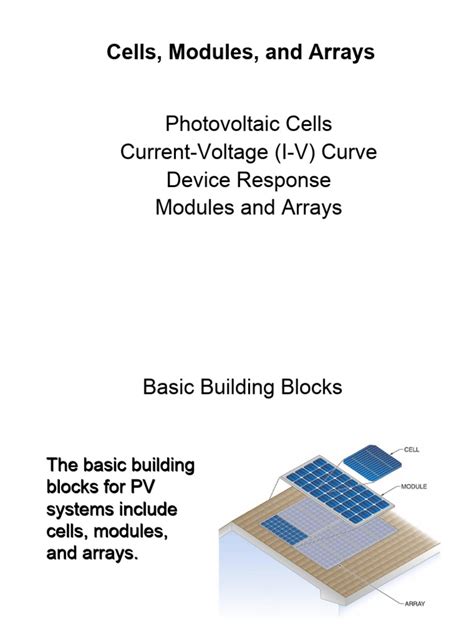 Cells, Modules, and Arrays

Photovoltaic Cells
Current-Voltage (I-V) Curve
Device Response
Modules and Arrays

Basic Building Blocks

The basic building blocks for PV systems include cells, modules, and arrays.

CELL

MODULE

ARRAY